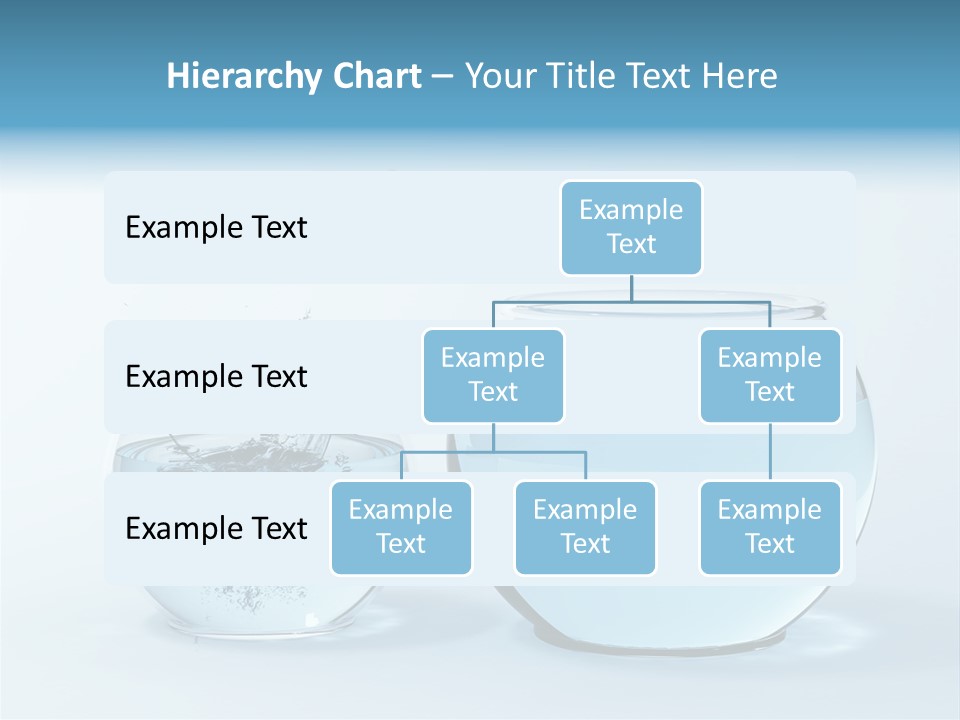 Hierarchy Chart – Your Title Text Here

Example Text

Example Text

Example Text

Example Text

Example Text

Example Text

Example Text

Example Text

Example Text